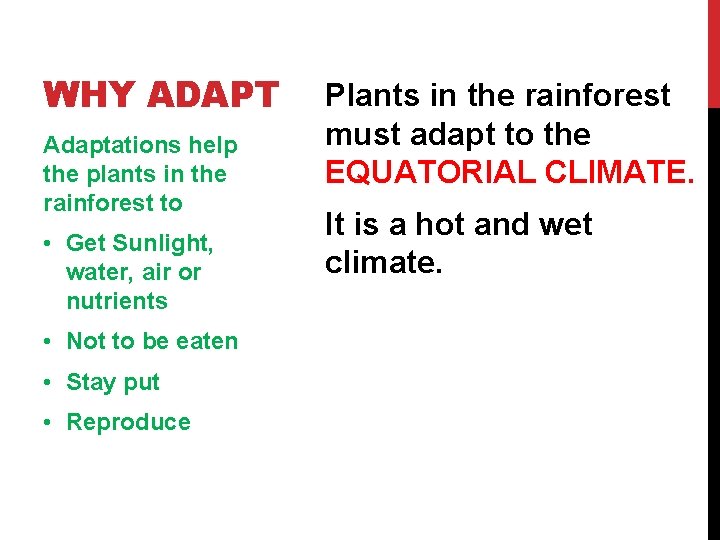 WHY ADAPT

Adaptations help the plants in the rainforest to

• Get Sunlight, water, air or nutrients
• Not to be eaten
• Stay put
• Reproduce

Plants in the rainforest must adapt to the EQUATORIAL CLIMATE.

It is a hot and wet climate.